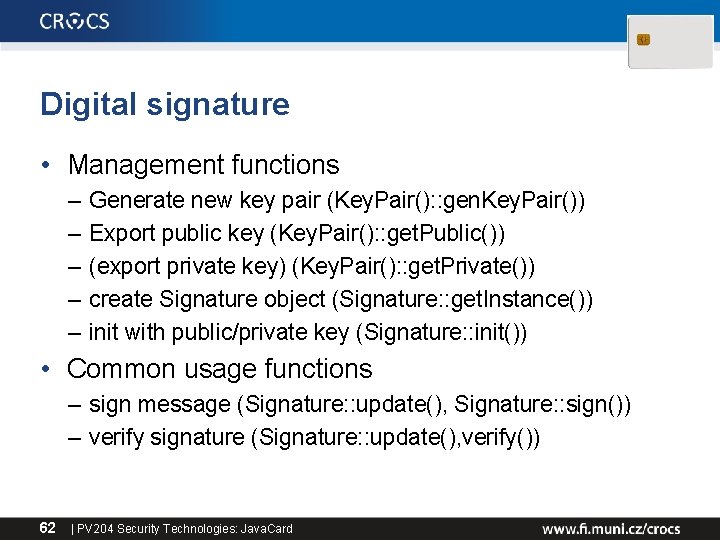 CROCS

Digital signature

• Management functions
– Generate new key pair (KeyPair()::genKeyPair())
– Export public key (KeyPair()::getPublic())
– (export private key) (KeyPair()::getPrivate())
– create Signature object (Signature::getInstance())
– init with public/private key (Signature::init())

• Common usage functions
– sign message (Signature::update(), Signature::sign())
– verify signature (Signature::update(),verify())

62 | PV204 Security Technologies: JavaCard www.fi.muni.cz/crocs